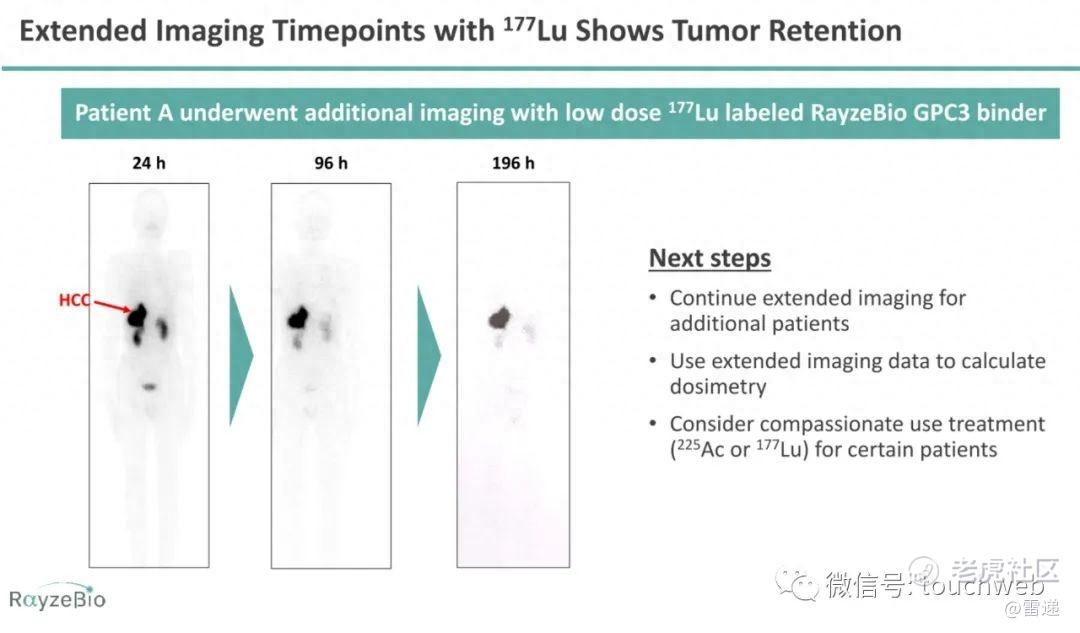 Extended Imaging Timepoints with $^{177}$Lu Shows Tumor Retention

Patient A underwent additional imaging with low dose $^{177}$Lu labeled RayzeBio GPC3 binder

24 h

96 h

196 h

HCC

Next steps

• Continue extended imaging for additional patients

• Use extended imaging data to calculate dosimetry

• Consider compassionate use treatment ($^{225}$Ac or $^{177}$Lu) for certain patients

RayzeBio

微信号: touchweb 老虎社区 @雷递